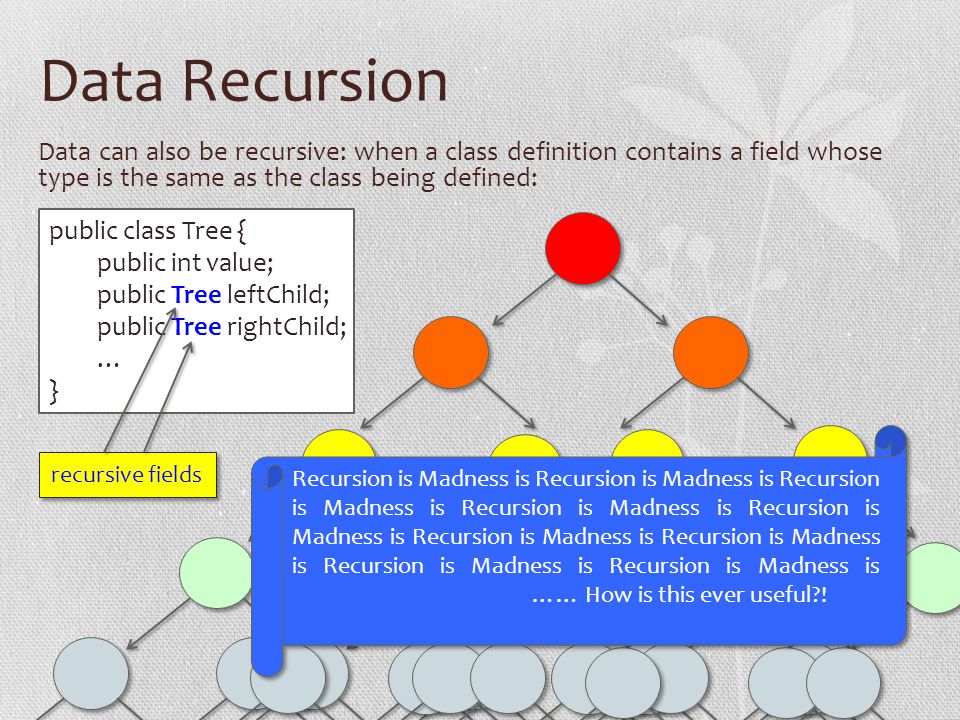 Data Recursion

Data can also be recursive: when a class definition contains a field whose type is the same as the class being defined:

public class Tree {
public int value;
public Tree leftChild;
public Tree rightChild;
…
}

recursive fields

Recursion is Madness is Recursion is Madness is Recursion is Madness is Recursion is Madness is Recursion is Madness is Recursion is Madness is Recursion is Madness is Recursion is Madness is Recursion is Madness is …… How is this ever useful?!